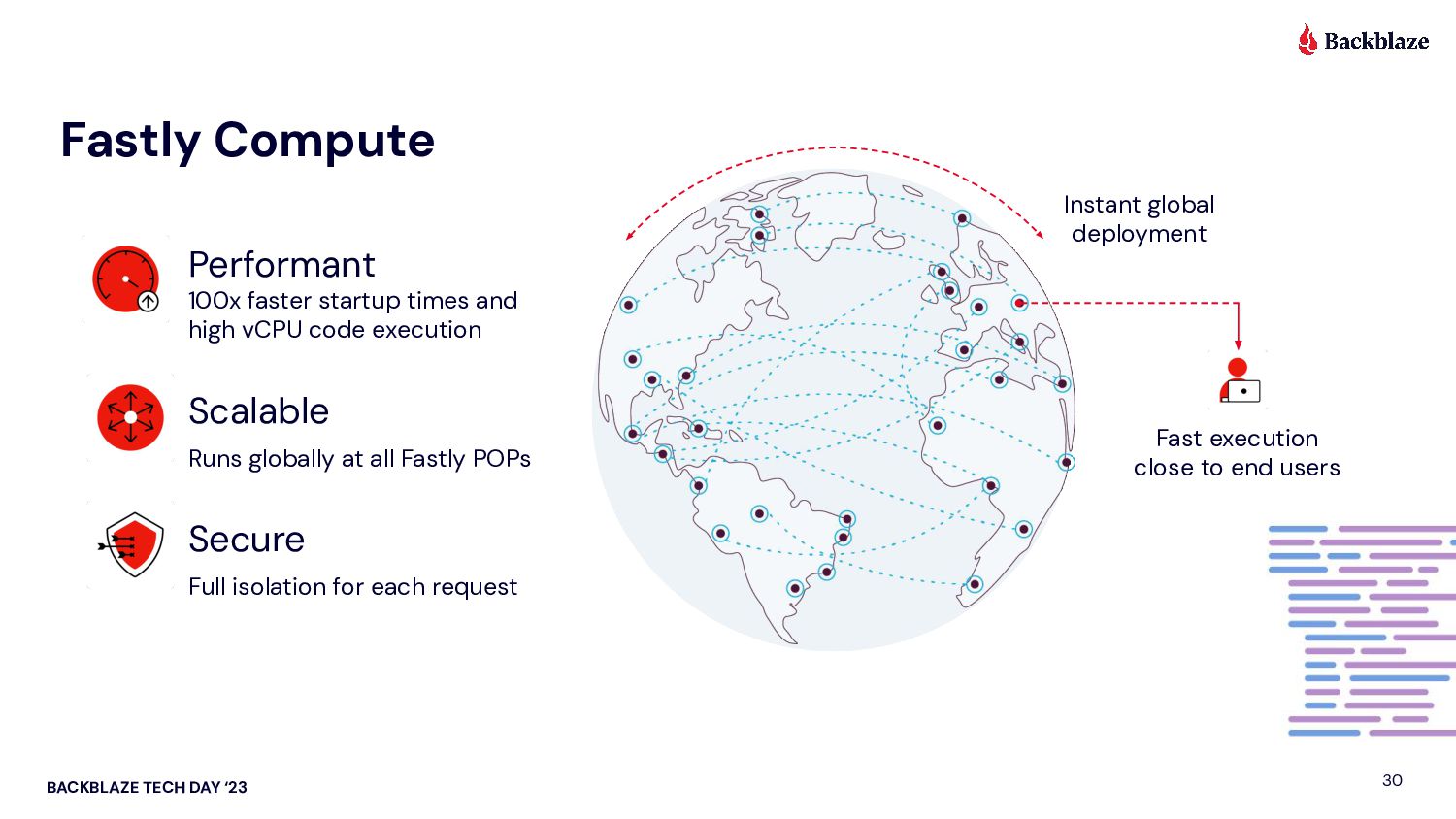 Backblaze

Fastly Compute

Performant
100x faster startup times and high vCPU code execution

Scalable
Runs globally at all Fastly POPs

Secure
Full isolation for each request

Instant global deployment

Fast execution close to end users

BACKBLAZE TECH DAY '23

30